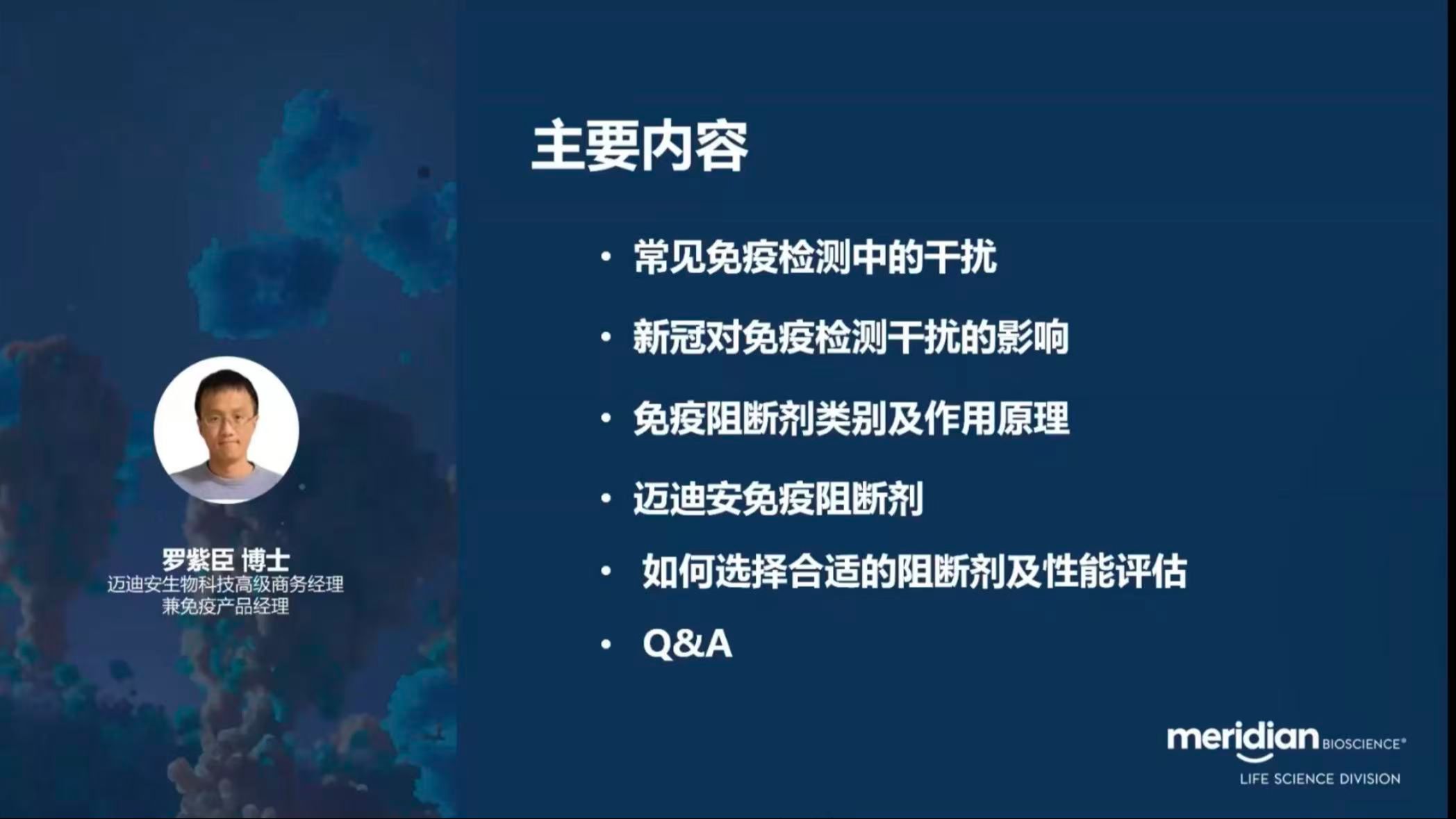 罗紫臣 博士
迈迪安生物科技高级商务经理
兼免疫产品经理

主要内容

• 常见免疫检测中的干扰
• 新冠对免疫检测干扰的影响
• 免疫阻断剂类别及作用原理
• 迈迪安免疫阻断剂
• 如何选择合适的阻断剂及性能评估
• Q&A

meridian BIOSCIENCE®
LIFE SCIENCE DIVISION